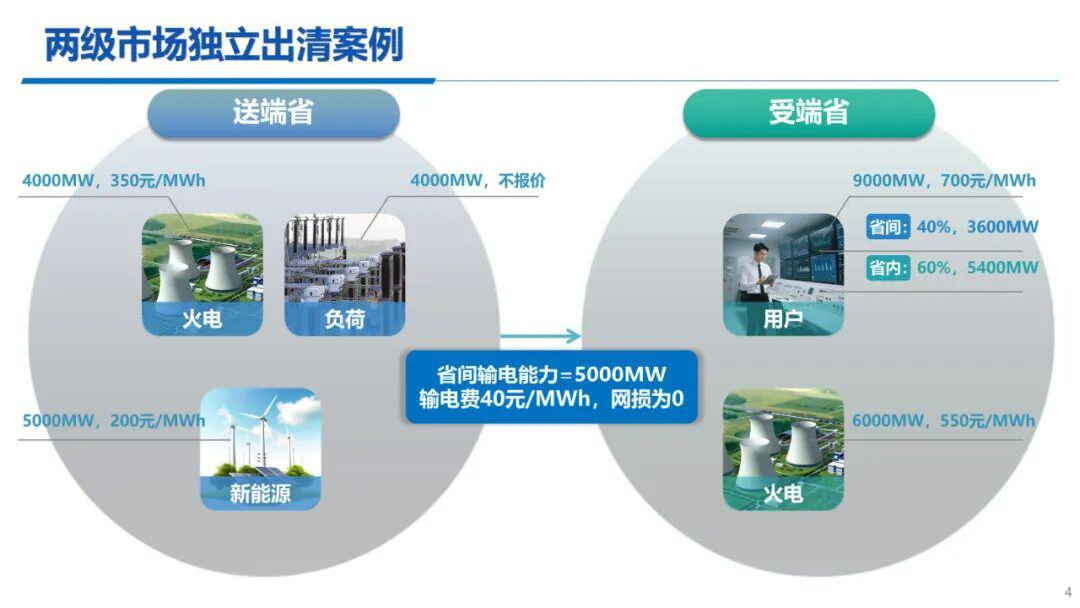 两级市场独立出清案例

送端省

4000MW，350元/MWh

4000MW，不报价

火电

负荷

5000MW，200元/MWh

新能源

省间输电能力=5000MW
输电费40元/MWh，网损为0

受端省

9000MW，700元/MWh

省间：40%，3600MW

省内：60%，5400MW

用户

6000MW，550元/MWh

火电

4